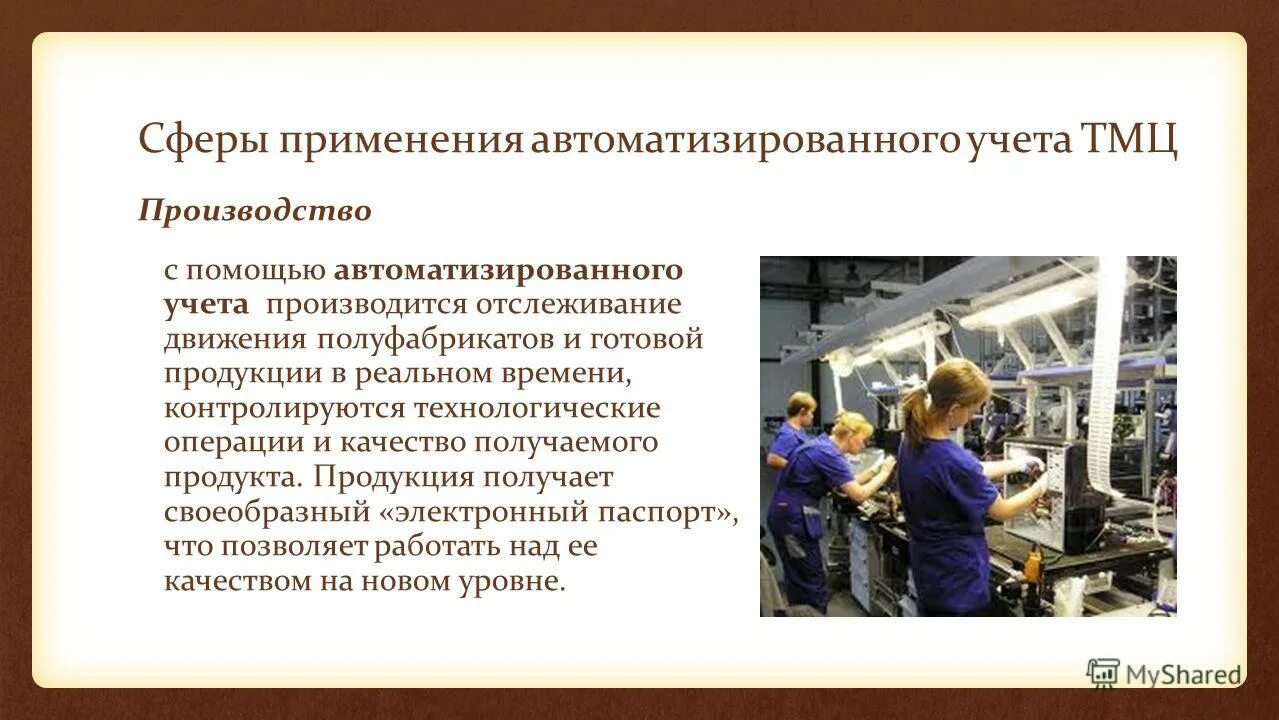 Сферы применения автоматизированного учета ТМЦ

Производство

с помощью автоматизированного учета производится отслеживание движения полуфабрикатов и готовой продукции в реальном времени, контролируются технологические операции и качество получаемого продукта. Продукция получает своеобразный «электронный паспорт», что позволяет работать над ее качеством на новом уровне.

MyShared